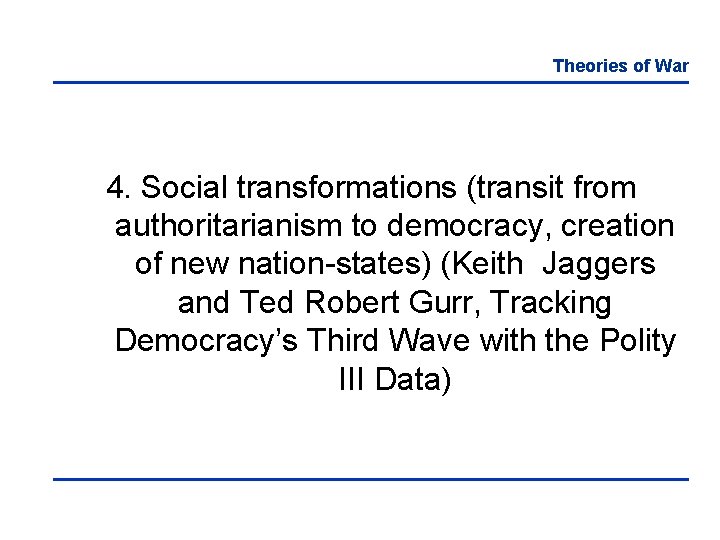 Theories of War

4. Social transformations (transit from authoritarianism to democracy, creation of new nation-states) (Keith Jaggers and Ted Robert Gurr, Tracking Democracy's Third Wave with the Polity III Data)